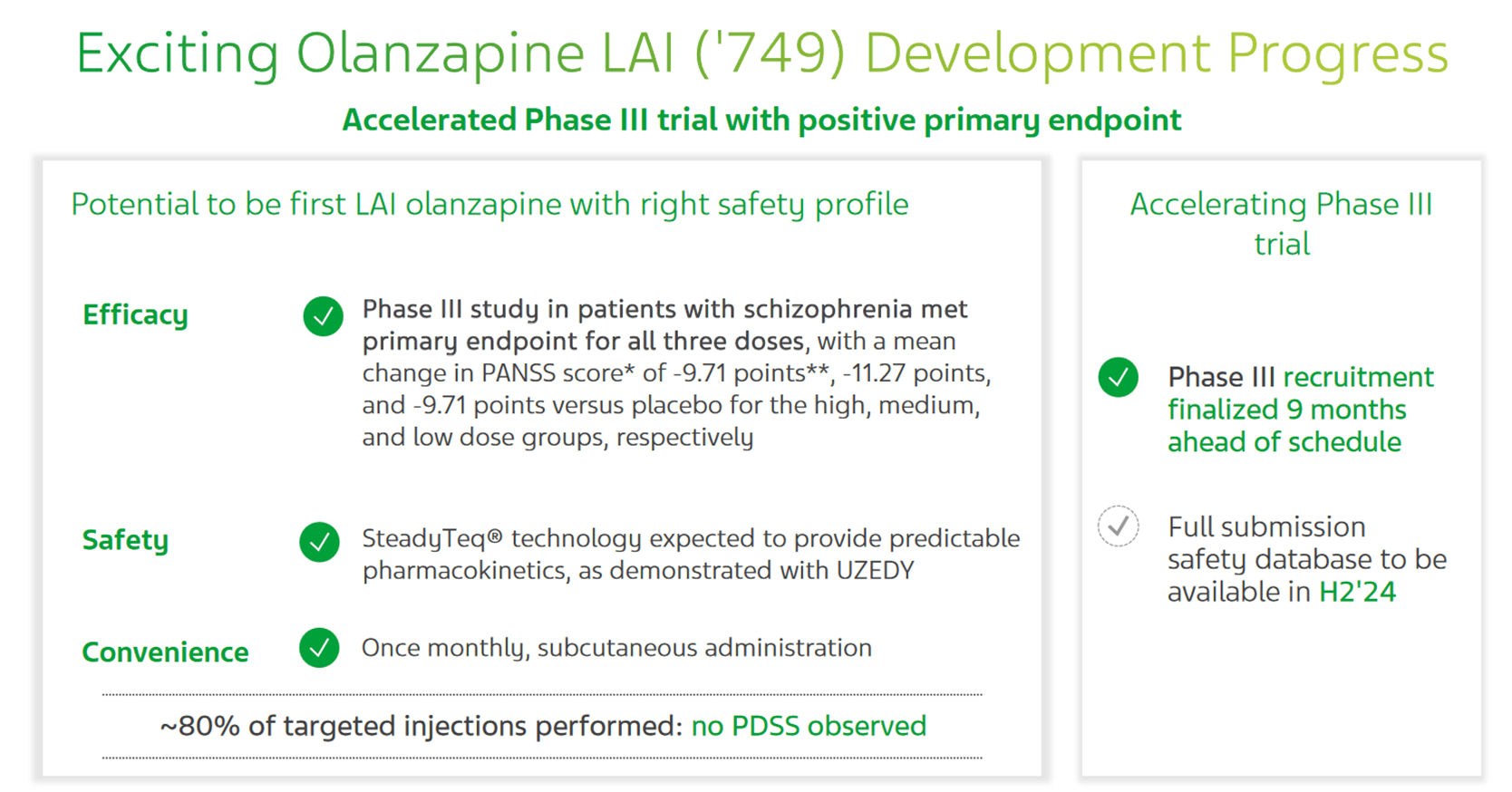 Exciting Olanzapine LAI ('749) Development Progress

Accelerated Phase III trial with positive primary endpoint

Potential to be first LAI olanzapine with right safety profile

Efficacy

Phase III study in patients with schizophrenia met primary endpoint for all three doses, with a mean change in PANSS score* of -9.71 points**, -11.27 points, and -9.71 points versus placebo for the high, medium, and low dose groups, respectively

Safety

SteadyTeq® technology expected to provide predictable pharmacokinetics, as demonstrated with UZEDY

Convenience

Once monthly, subcutaneous administration

~80% of targeted injections performed: no PDSS observed

Accelerating Phase III trial

Phase III recruitment finalized 9 months ahead of schedule

Full submission safety database to be available in H2'24